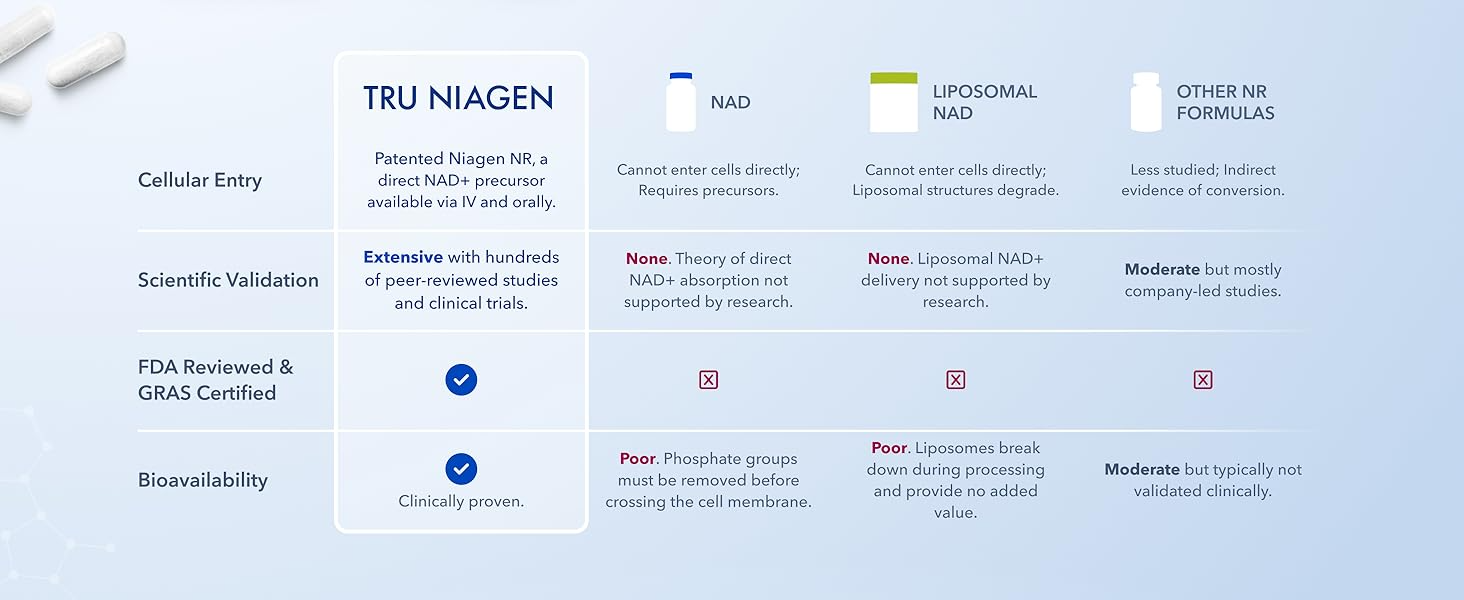 | | TRU NIAGEN | NAD | LIPOSOMAL NAD | OTHER NR FORMULAS |
|---|---|---|---|---|
| Cellular Entry | Patented Niagen NR, a direct NAD+ precursor available via IV and orally. | Cannot enter cells directly; Requires precursors. | Cannot enter cells directly; Liposomal structures degrade. | Less studied; Indirect evidence of conversion. |
| Scientific Validation | Extensive with hundreds of peer-reviewed studies and clinical trials. | None. Theory of direct NAD+ absorption not supported by research. | None. Liposomal NAD+ delivery not supported by research. | Moderate but mostly company-led studies. |
| FDA Reviewed & GRAS Certified | ✓ | ☒ | ☒ | ☒ |
| Bioavailability | ✓ Clinically proven. | Poor. Phosphate groups must be removed before crossing the cell membrane. | Poor. Liposomes break down during processing and provide no added value. | Moderate but typically not validated clinically. |